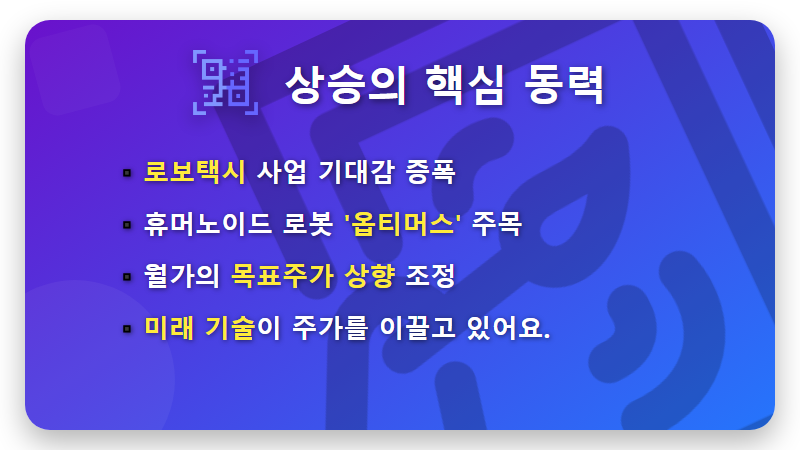 상승의 핵심 동력

▪ 로보택시 사업 기대감 증폭
▪ 휴머노이드 로봇 '옵티머스' 주목
▪ 월가의 목표주가 상향 조정
▪ 미래 기술이 주가를 이끌고 있어요.